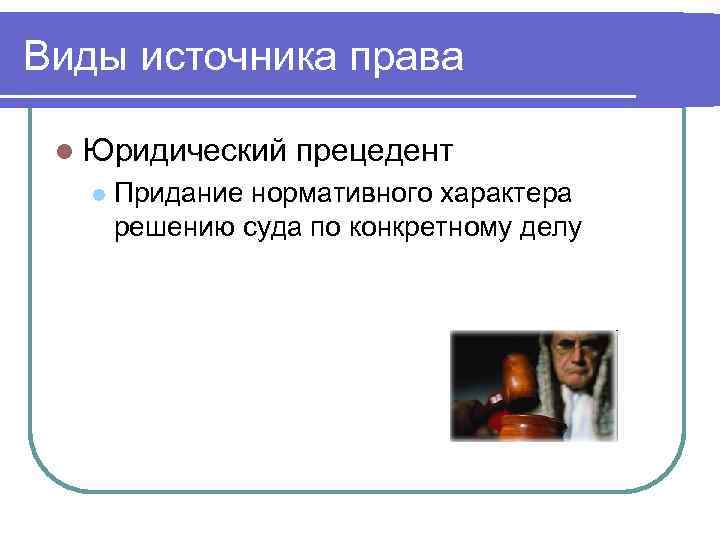 Виды источника права

Юридический прецедент

Придание нормативного характера решению суда по конкретному делу